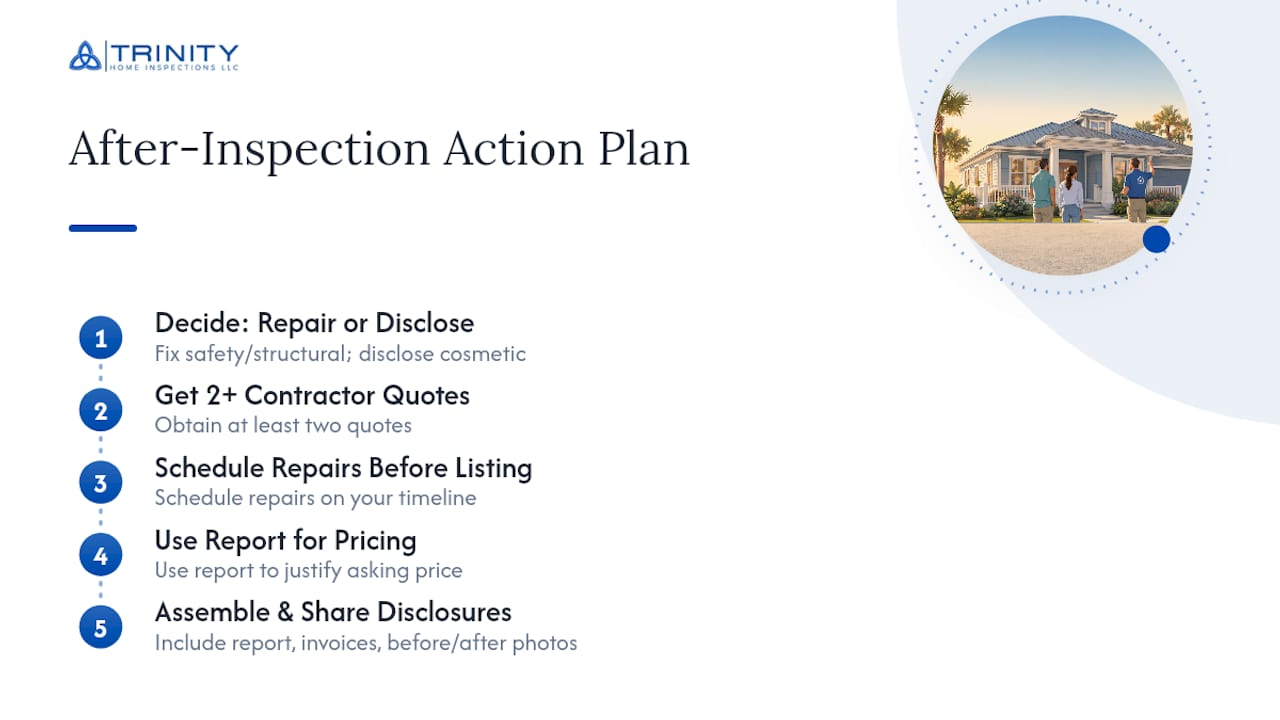 TRINITY
HOME INSPECTIONS LLC

After-Inspection Action Plan

1 Decide: Repair or Disclose
Fix safety/structural; disclose cosmetic

2 Get 2+ Contractor Quotes
Obtain at least two quotes

3 Schedule Repairs Before Listing
Schedule repairs on your timeline

4 Use Report for Pricing
Use report to justify asking price

5 Assemble & Share Disclosures
Include report, invoices, before/after photos